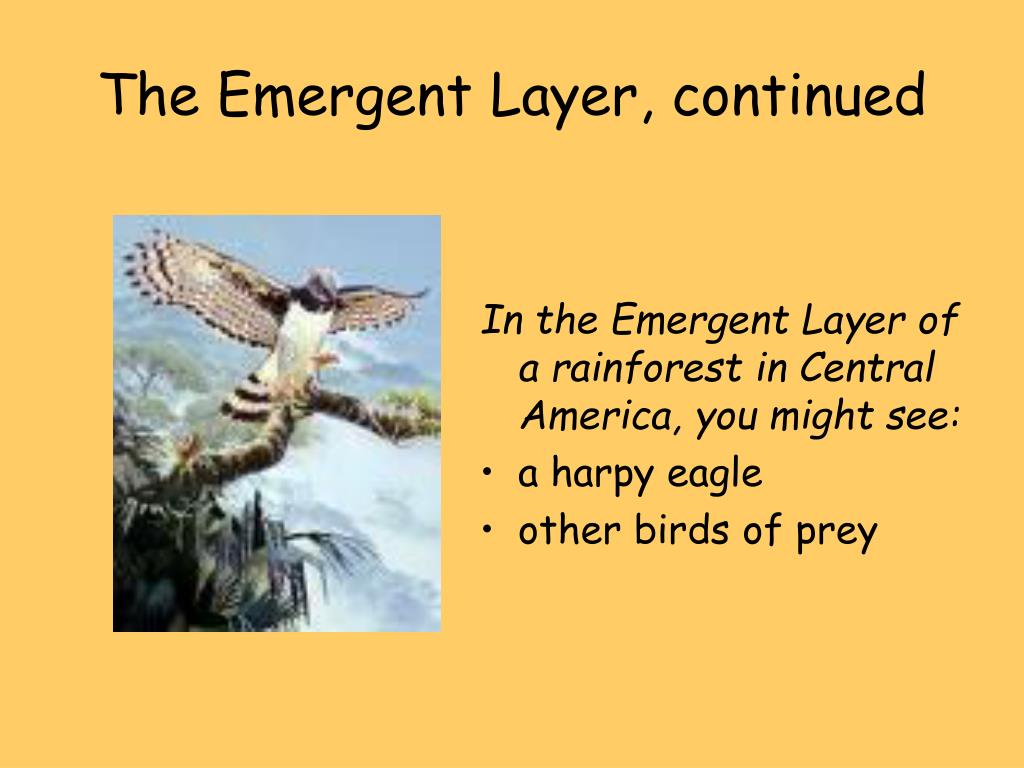 The Emergent Layer, continued

In the Emergent Layer of a rainforest in Central America, you might see:

• a harpy eagle
• other birds of prey